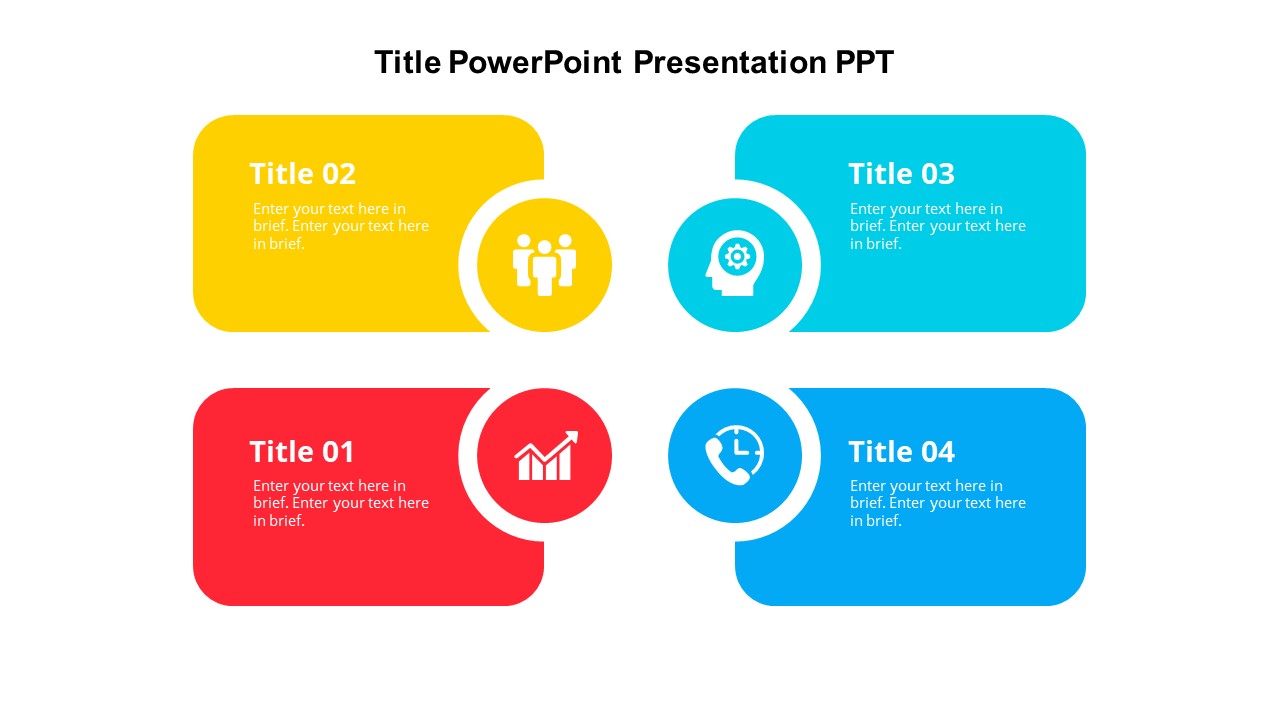 Title PowerPoint Presentation PPT

Title 02

Enter your text here in brief. Enter your text here in brief.

Title 03

Enter your text here in brief. Enter your text here in brief.

Title 01

Enter your text here in brief. Enter your text here in brief.

Title 04

Enter your text here in brief. Enter your text here in brief.